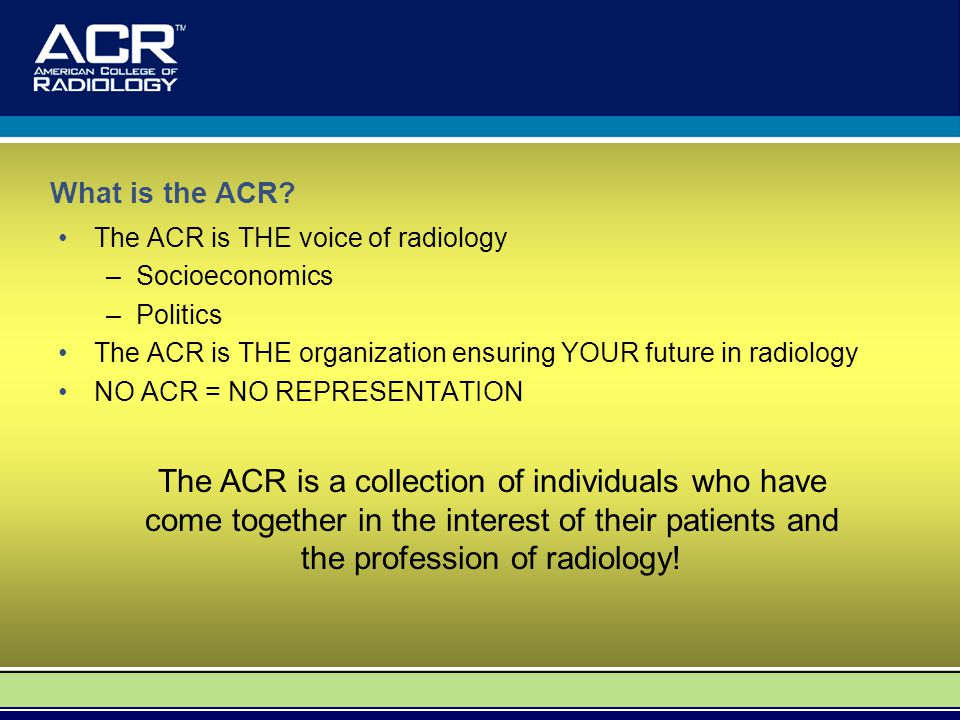 ACR™
AMERICAN COLLEGE OF
RADIOLOGY

What is the ACR?

• The ACR is THE voice of radiology
– Socioeconomics
– Politics
• The ACR is THE organization ensuring YOUR future in radiology
• NO ACR = NO REPRESENTATION

The ACR is a collection of individuals who have come together in the interest of their patients and the profession of radiology!